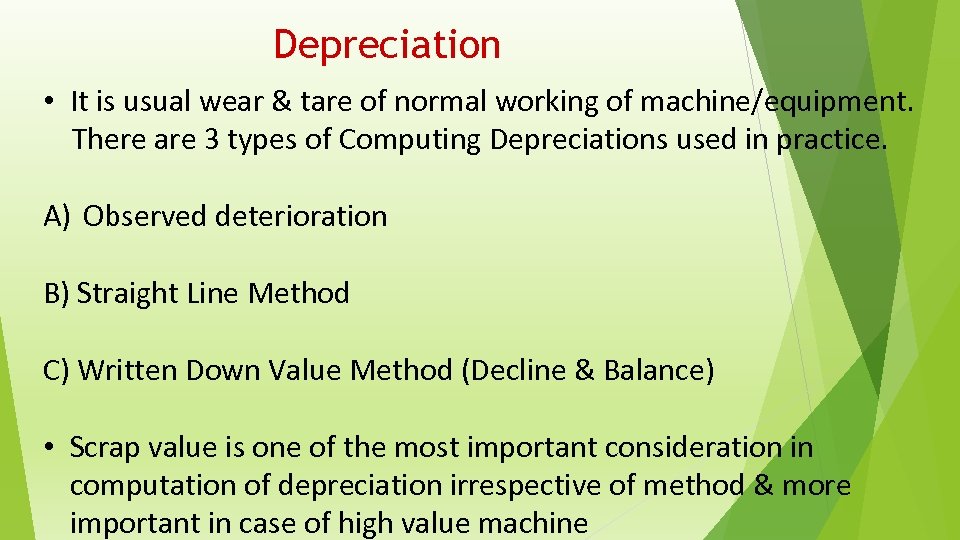 Depreciation

• It is usual wear & tare of normal working of machine/equipment. There are 3 types of Computing Depreciations used in practice.

A) Observed deterioration

B) Straight Line Method

C) Written Down Value Method (Decline & Balance)

• Scrap value is one of the most important consideration in computation of depreciation irrespective of method & more important in case of high value machine